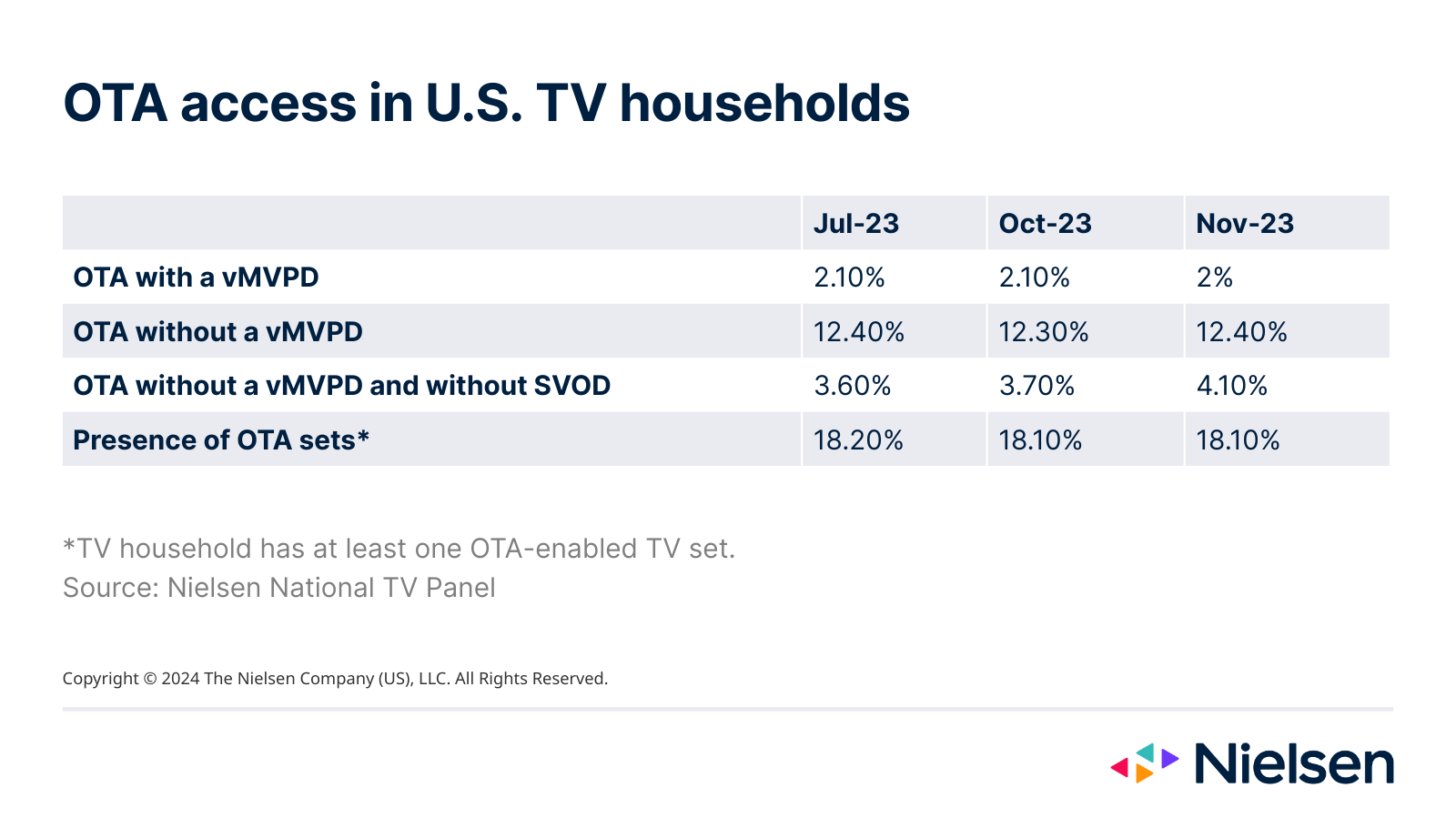 OTA access in U.S. TV households

| | Jul-23 | Oct-23 | Nov-23 |
|---|---|---|---|
| OTA with a vMVPD | 2.10% | 2.10% | 2% |
| OTA without a vMVPD | 12.40% | 12.30% | 12.40% |
| OTA without a vMVPD and without SVOD | 3.60% | 3.70% | 4.10% |
| Presence of OTA sets* | 18.20% | 18.10% | 18.10% |

*TV household has at least one OTA-enabled TV set.
Source: Nielsen National TV Panel

Copyright © 2024 The Nielsen Company (US), LLC. All Rights Reserved.

Nielsen